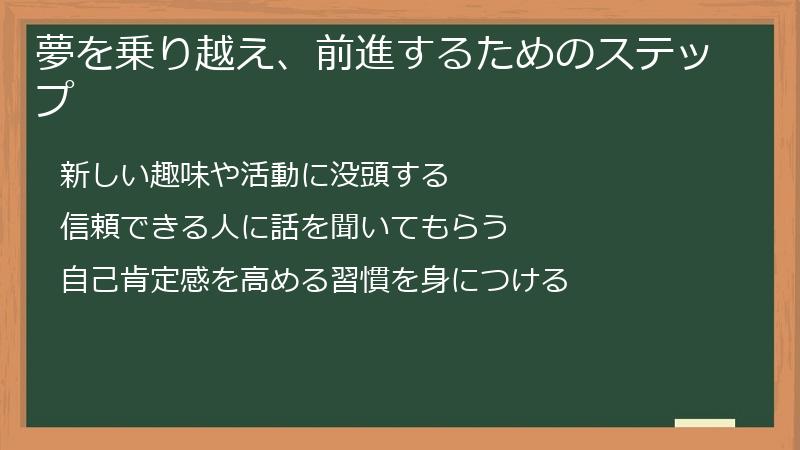 夢を乗り越え、前進するためのステップ

新しい趣味や活動に没頭する

信頼できる人に話を聞いてもらう

自己肯定感を高める習慣を身につける